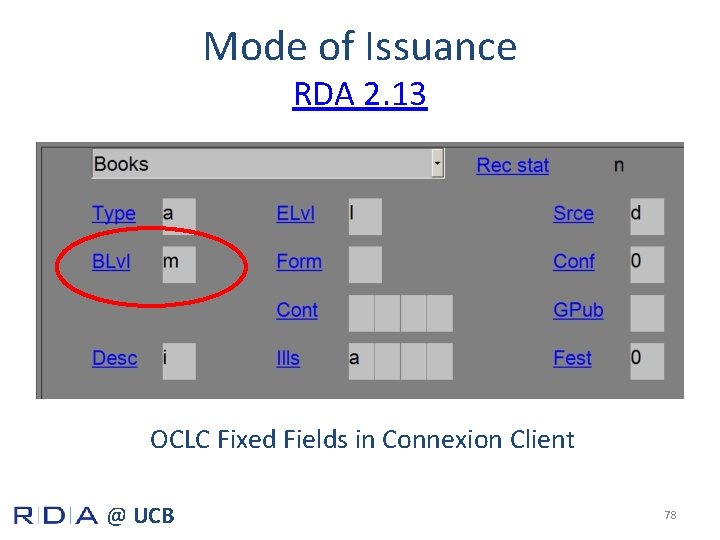 Mode of Issuance
RDA 2.13

Books
Rec stat n

Type a
ELvl I
Srce d
BLvl m
Form
Conf 0
Cont
GPub
Desc i
Ills a
Fest 0

OCLC Fixed Fields in Connexion Client

RDA @ UCB

78